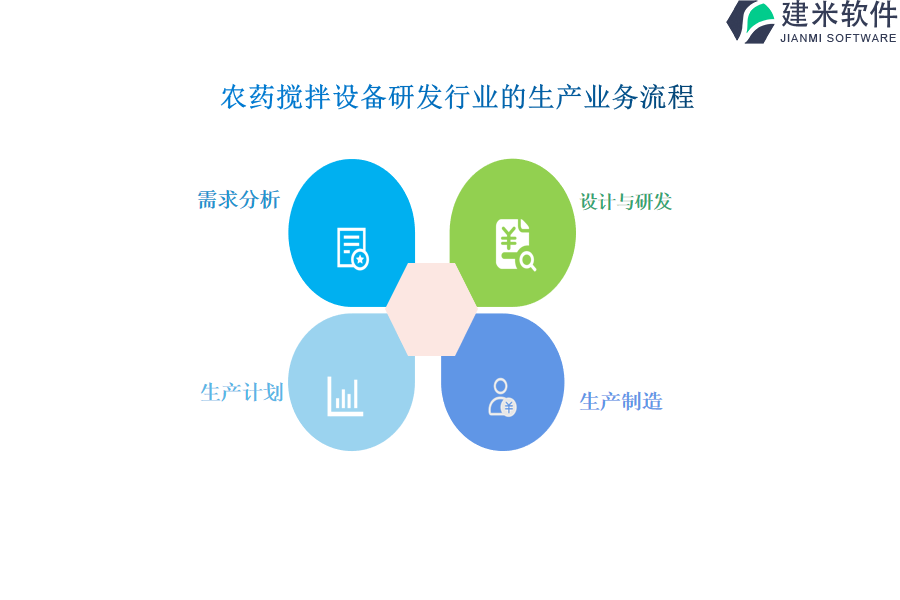 建米软件
JIANMI SOFTWARE

农药搅拌设备研发行业的生产业务流程

需求分析

设计与研发

生产计划

生产制造